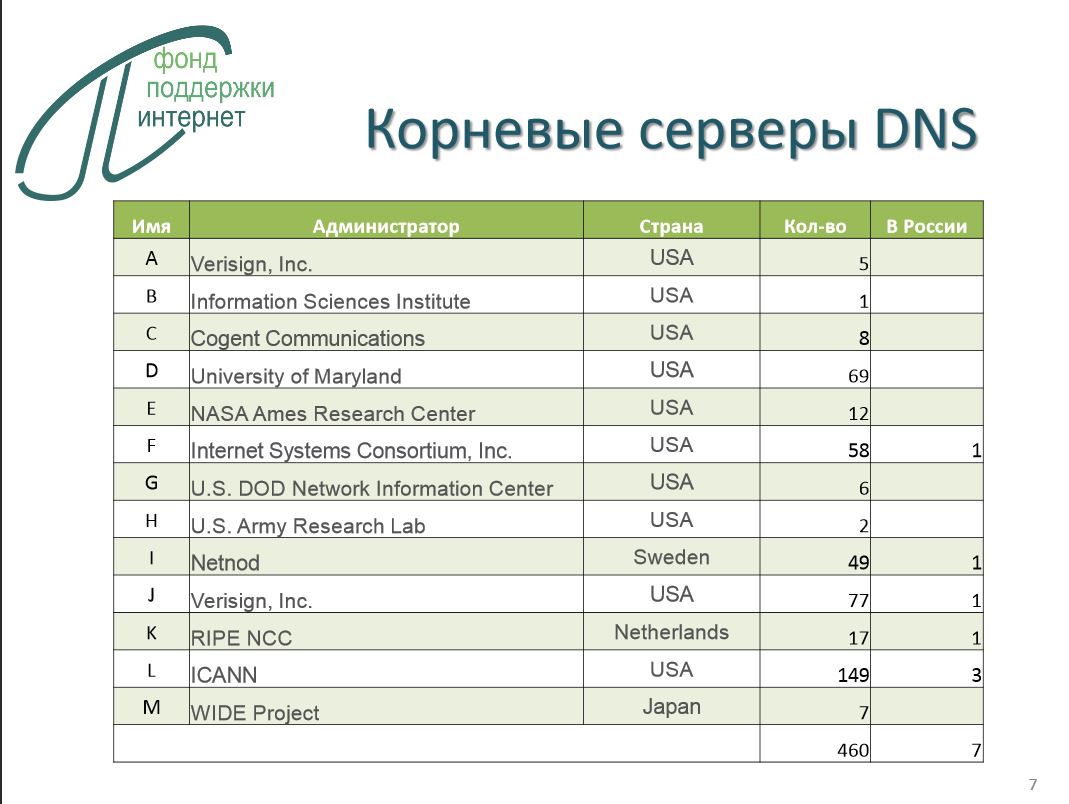 фонд поддержки интернет

Корневые серверы DNS

| Имя | Администратор | Страна | Кол-во | В России |
|---|---|---|---|---|
| A | Verisign, Inc. | USA | 5 | |
| B | Information Sciences Institute | USA | 1 | |
| C | Cogent Communications | USA | 8 | |
| D | University of Maryland | USA | 69 | |
| E | NASA Ames Research Center | USA | 12 | |
| F | Internet Systems Consortium, Inc. | USA | 58 | 1 |
| G | U.S. DOD Network Information Center | USA | 6 | |
| H | U.S. Army Research Lab | USA | 2 | |
| I | Netnod | Sweden | 49 | 1 |
| J | Verisign, Inc. | USA | 77 | 1 |
| K | RIPE NCC | Netherlands | 17 | 1 |
| L | ICANN | USA | 149 | 3 |
| M | WIDE Project | Japan | 7 | |
| | | | 460 | 7 |

7